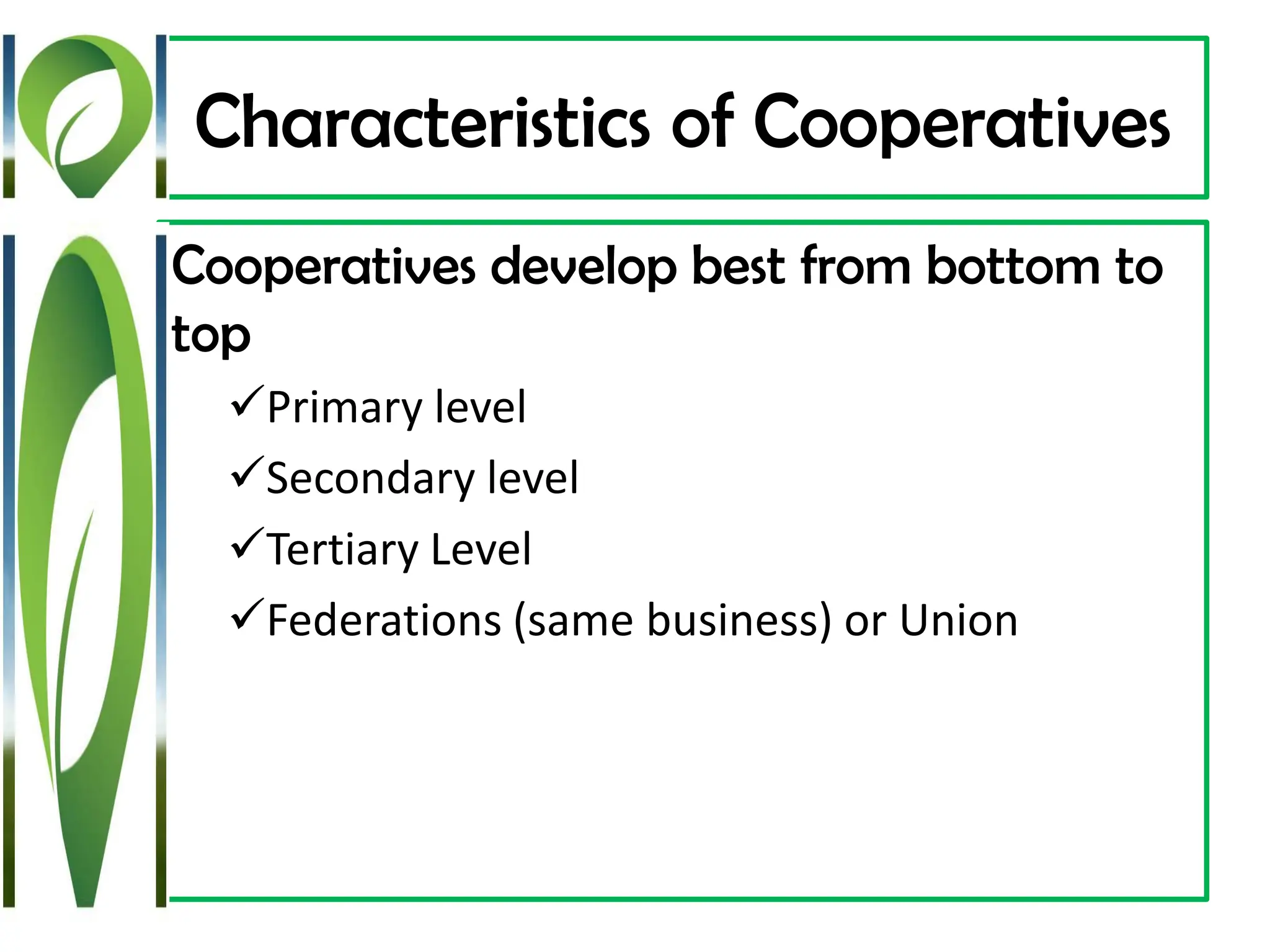 Characteristics of Cooperatives

Cooperatives develop best from bottom to top

✓Primary level

✓Secondary level

✓Tertiary Level

✓Federations (same business) or Union